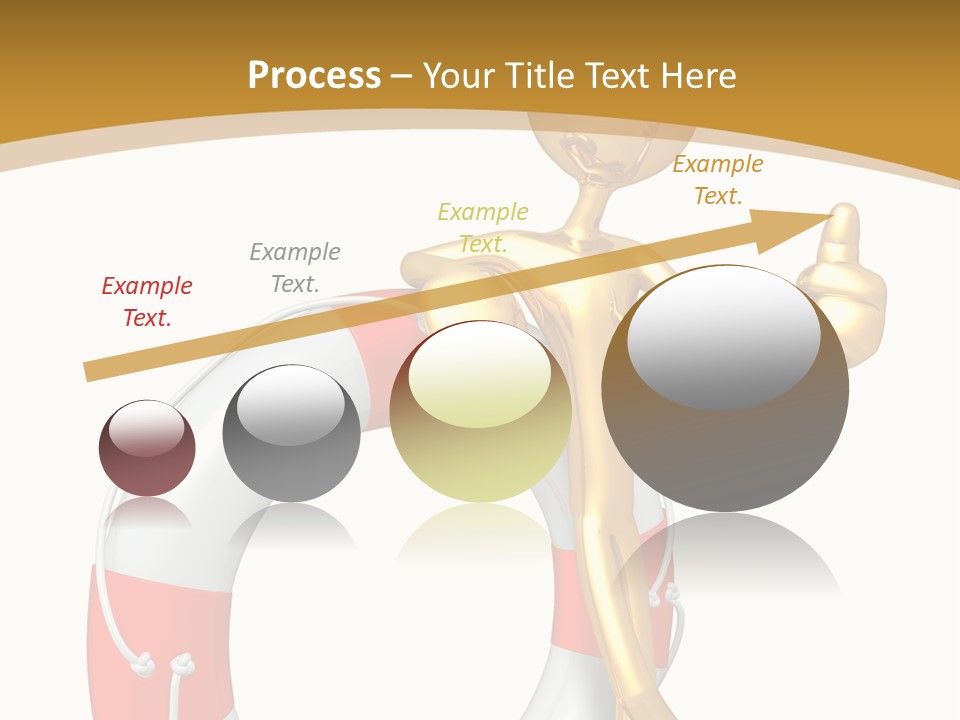 Process – Your Title Text Here

Example Text.

Example Text.

Example Text.

Example Text.